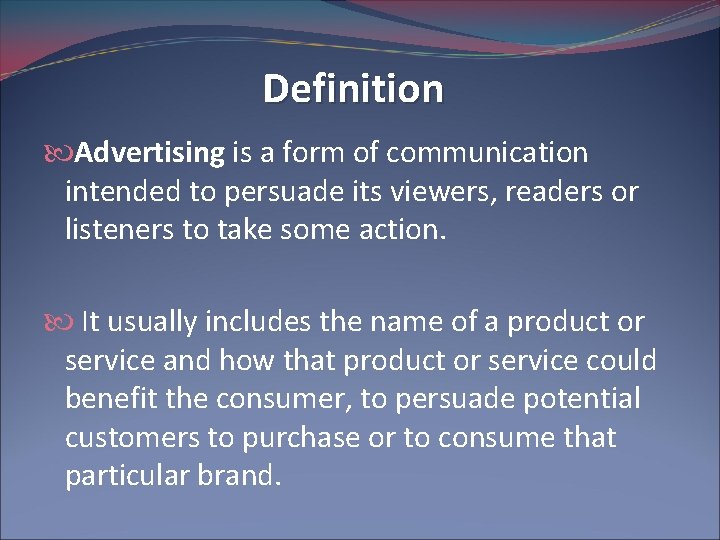 Definition

Advertising is a form of communication intended to persuade its viewers, readers or listeners to take some action.

It usually includes the name of a product or service and how that product or service could benefit the consumer, to persuade potential customers to purchase or to consume that particular brand.